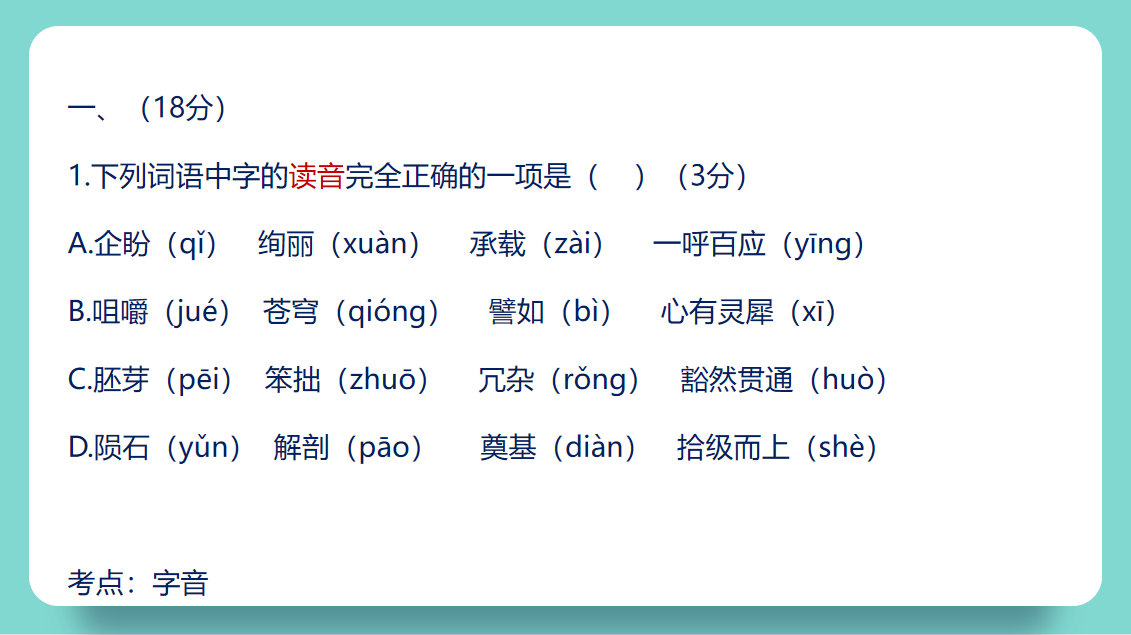 一、（18分）

1.下列词语中字的读音完全正确的一项是（　）（3分）

A.企盼（qǐ）　绚丽（xuàn）　承载（zài）　一呼百应（yīng）

B.咀嚼（jué）　苍穹（qióng）　譬如（bì）　心有灵犀（xī）

C.胚芽（pēi）　笨拙（zhuō）　冗杂（rǒng）　豁然贯通（huò）

D.陨石（yǔn）　解剖（pāo）　奠基（diàn）　拾级而上（shè）

考点：字音